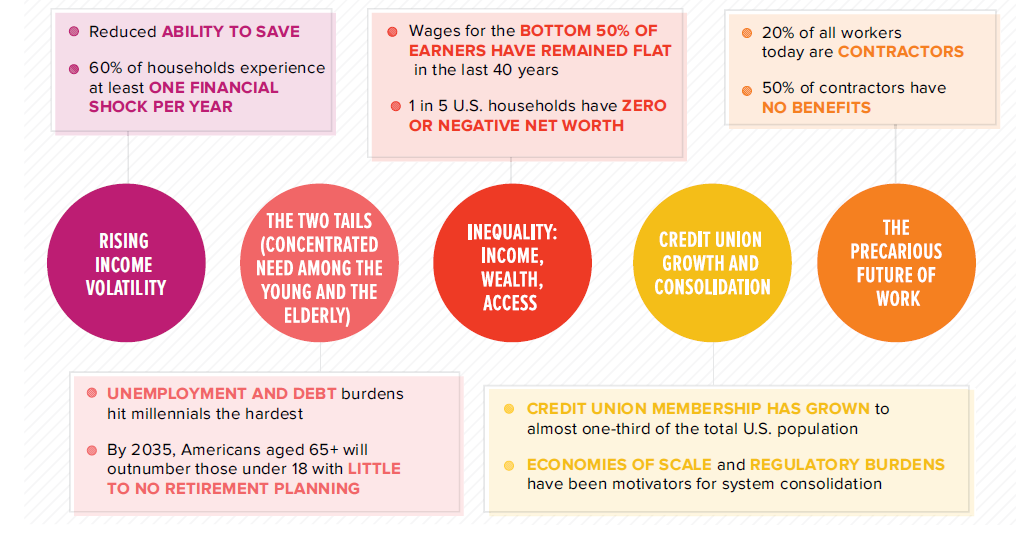 Reduced ABILITY TO SAVE

60% of households experience at least ONE FINANCIAL SHOCK PER YEAR

Wages for the BOTTOM 50% OF EARNERS HAVE REMAINED FLAT in the last 40 years

1 in 5 U.S. households have ZERO OR NEGATIVE NET WORTH

20% of all workers today are CONTRACTORS

50% of contractors have NO BENEFITS

RISING INCOME VOLATILITY

THE TWO TAILS (CONCENTRATED NEED AMONG THE YOUNG AND THE ELDERLY)

INEQUALITY: INCOME, WEALTH, ACCESS

CREDIT UNION GROWTH AND CONSOLIDATION

THE PRECARIOUS FUTURE OF WORK

UNEMPLOYMENT AND DEBT burdens hit millennials the hardest

By 2035, Americans aged 65+ will outnumber those under 18 with LITTLE TO NO RETIREMENT PLANNING

CREDIT UNION MEMBERSHIP HAS GROWN to almost one-third of the total U.S. population

ECONOMIES OF SCALE and REGULATORY BURDENS have been motivators for system consolidation